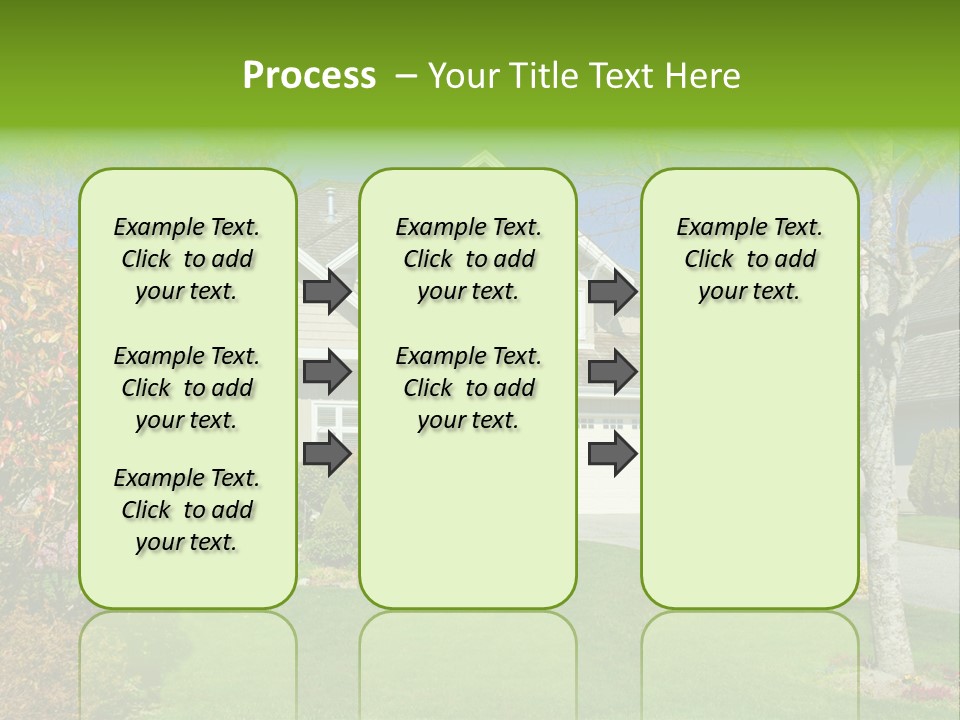 Process – Your Title Text Here

Example Text. Click to add your text.

Example Text. Click to add your text.

Example Text. Click to add your text.

Example Text. Click to add your text.

Example Text. Click to add your text.

Example Text. Click to add your text.